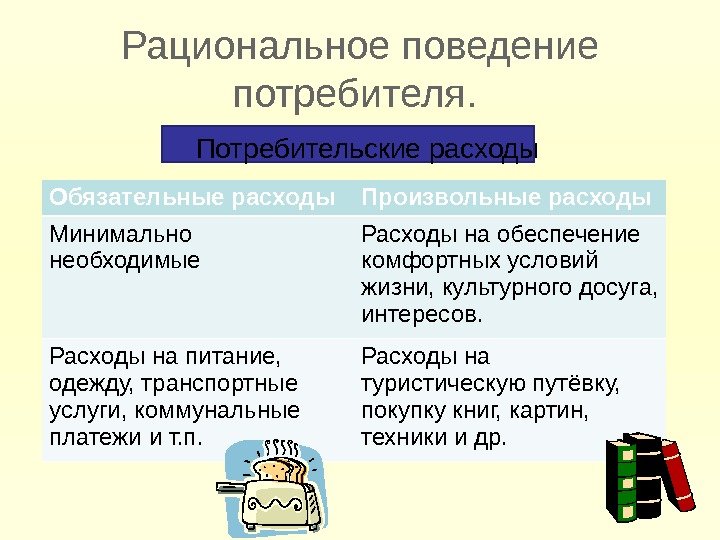 Рациональное поведение потребителя.

Потребительские расходы

| Обязательные расходы | Произвольные расходы |
|---|---|
| Минимально необходимые | Расходы на обеспечение комфортных условий жизни, культурного досуга, интересов. |
| Расходы на питание, одежду, транспортные услуги, коммунальные платежи и т.п. | Расходы на туристическую путёвку, покупку книг, картин, техники и др. |